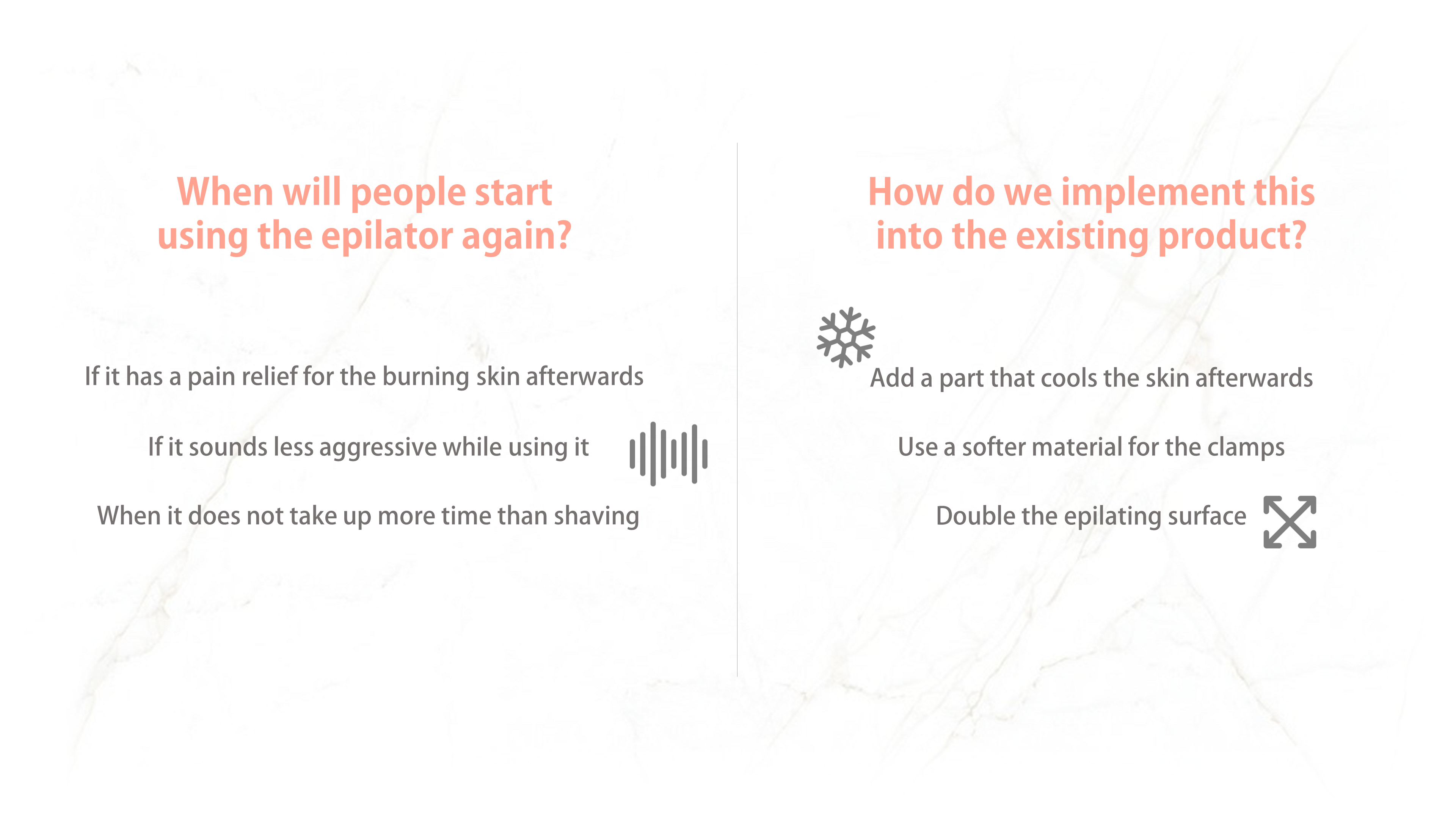 When will people start using the epilator again?

If it has a pain relief for the burning skin afterwards

If it sounds less aggressive while using it

When it does not take up more time than shaving

How do we implement this into the existing product?

Add a part that cools the skin afterwards

Use a softer material for the clamps

Double the epilating surface